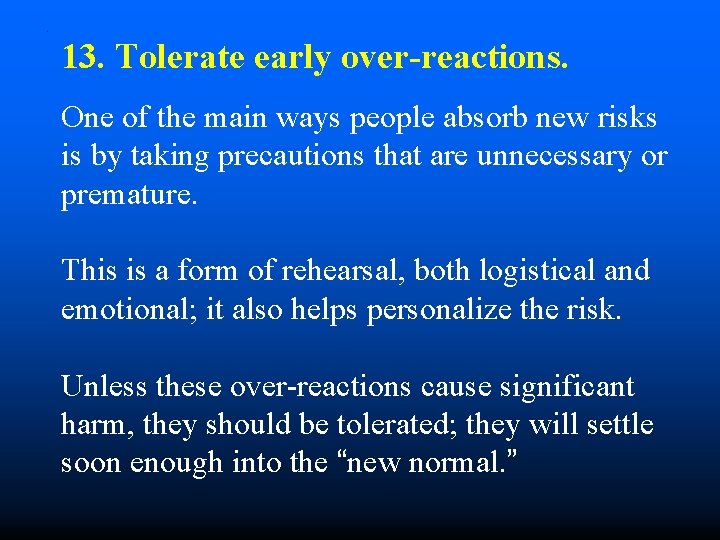 13. Tolerate early over-reactions.

One of the main ways people absorb new risks is by taking precautions that are unnecessary or premature.

This is a form of rehearsal, both logistical and emotional; it also helps personalize the risk.

Unless these over-reactions cause significant harm, they should be tolerated; they will settle soon enough into the “new normal.”